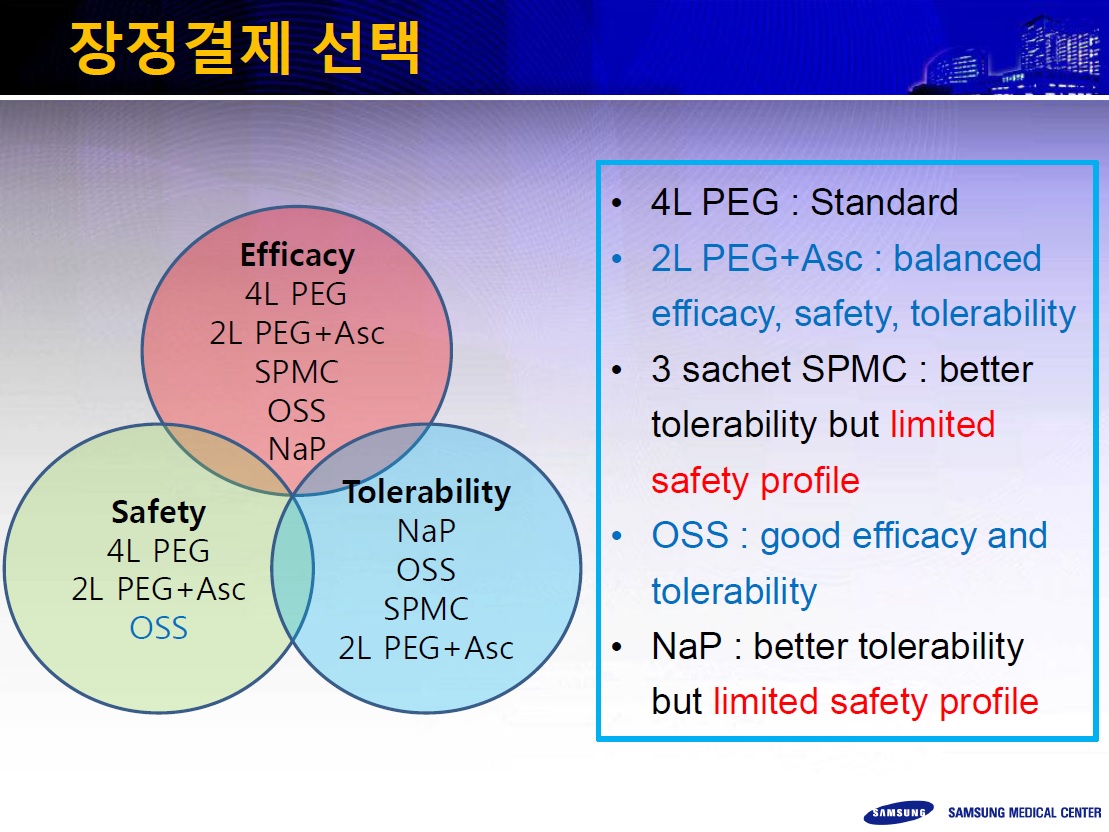 장정결제 선택

Efficacy
4L PEG
2L PEG+Asc
SPMC
OSS
NaP

Safety
4L PEG
2L PEG+Asc
OSS

Tolerability
NaP
OSS
SPMC
2L PEG+Asc

• 4L PEG : Standard
• 2L PEG+Asc : balanced efficacy, safety, tolerability
• 3 sachet SPMC : better tolerability but limited safety profile
• OSS : good efficacy and tolerability
• NaP : better tolerability but limited safety profile

SAMSUNG SAMSUNG MEDICAL CENTER